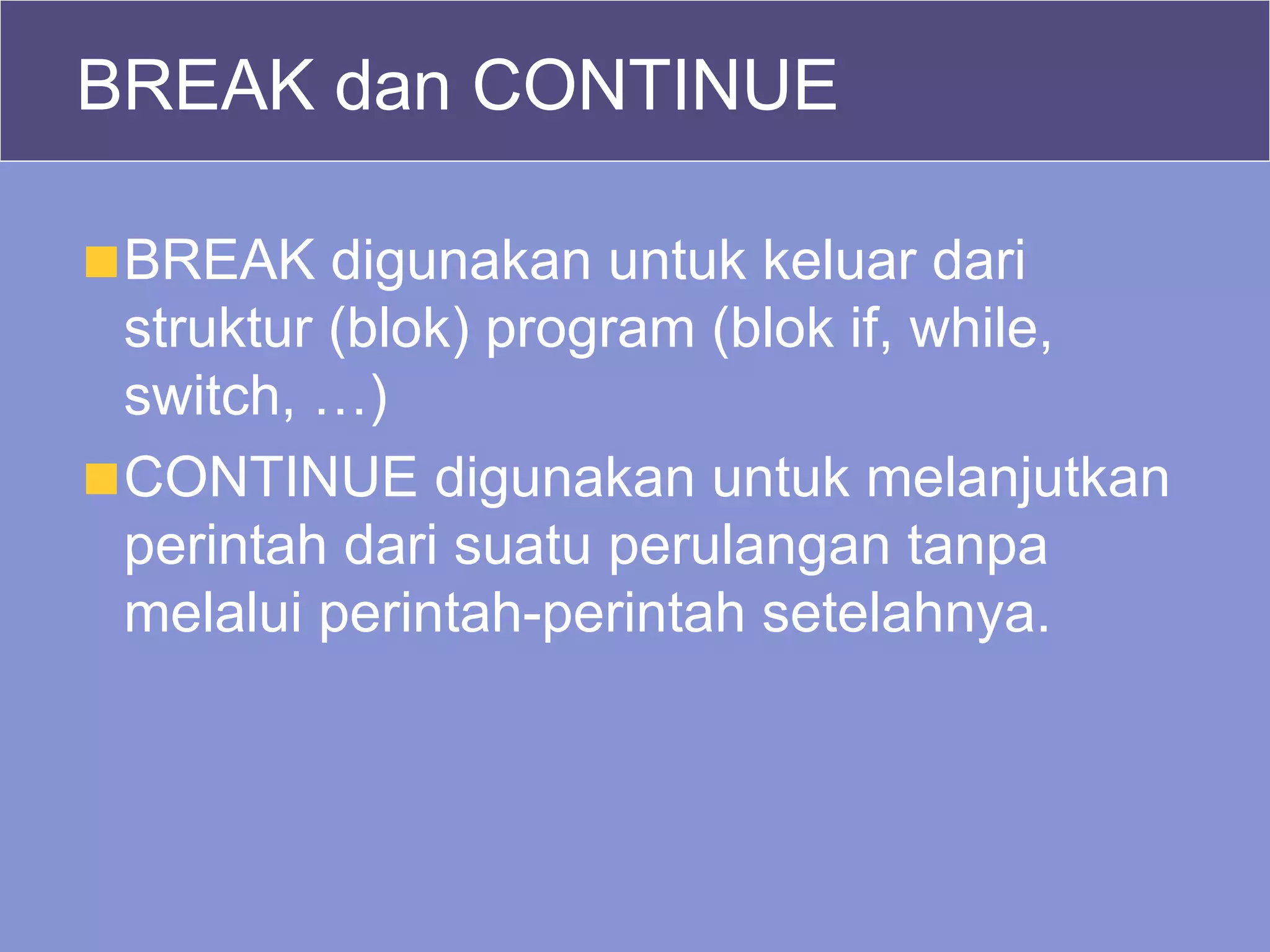 BREAK dan CONTINUE

BREAK digunakan untuk keluar dari struktur (blok) program (blok if, while, switch, …)

CONTINUE digunakan untuk melanjutkan perintah dari suatu perulangan tanpa melalui perintah-perintah setelahnya.